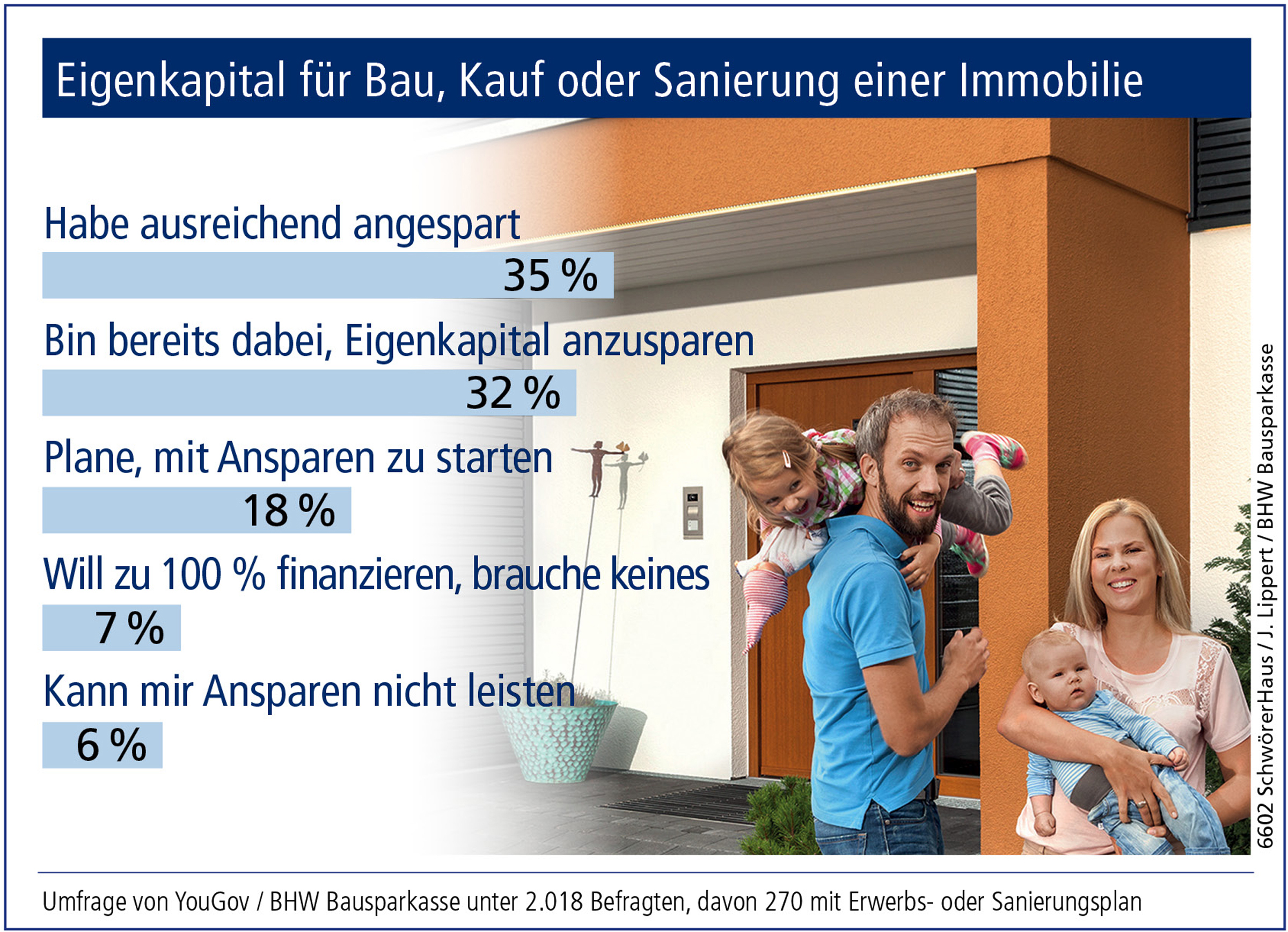 Eigenkapital für Bau, Kauf oder Sanierung einer Immobilie

Habe ausreichend angespart

35 %

Bin bereits dabei, Eigenkapital anzusparen

32 %

Plane, mit Ansparen zu starten

18 %

Will zu 100 % finanzieren, brauche keines

7 %

Kann mir Ansparen nicht leisten

6 %

6602 SchwörerHaus / J. Lippert / BHW Bausparkasse

Umfrage von YouGov / BHW Bausparkasse unter 2.018 Befragten, davon 270 mit Erwerbs- oder Sanierungsplan